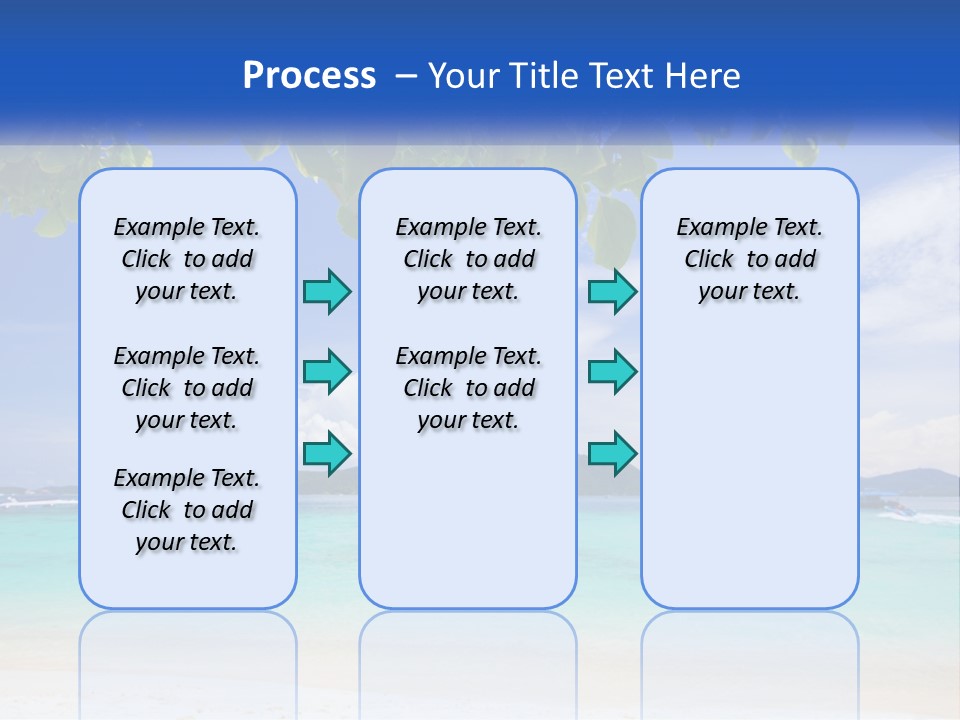 Process – Your Title Text Here

Example Text. Click to add your text.

Example Text. Click to add your text.

Example Text. Click to add your text.

Example Text. Click to add your text.

Example Text. Click to add your text.

Example Text. Click to add your text.